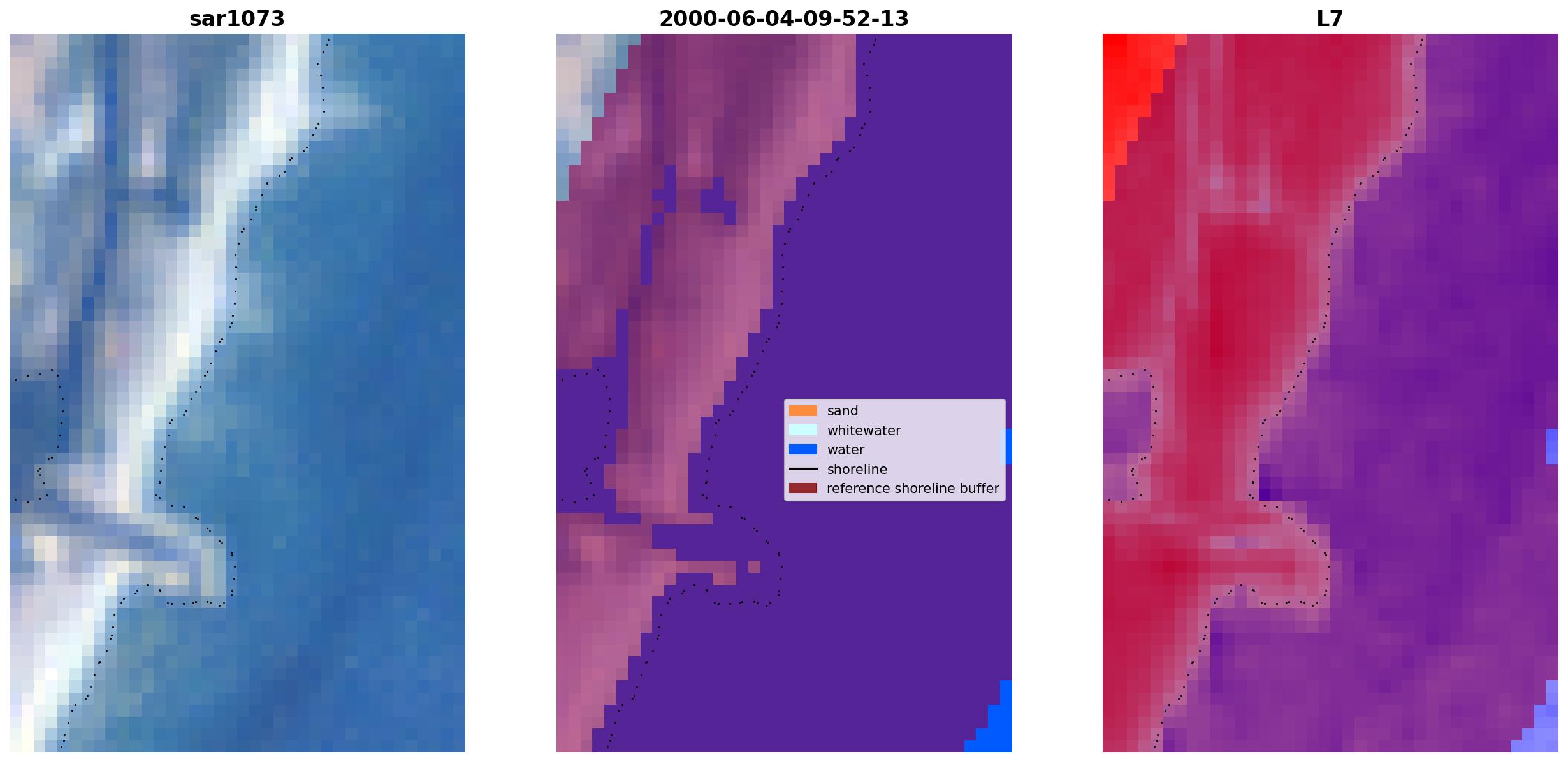 sar1073

2000-06-04-09-52-13

sand
whitewater
water
shoreline
reference shoreline buffer

L7